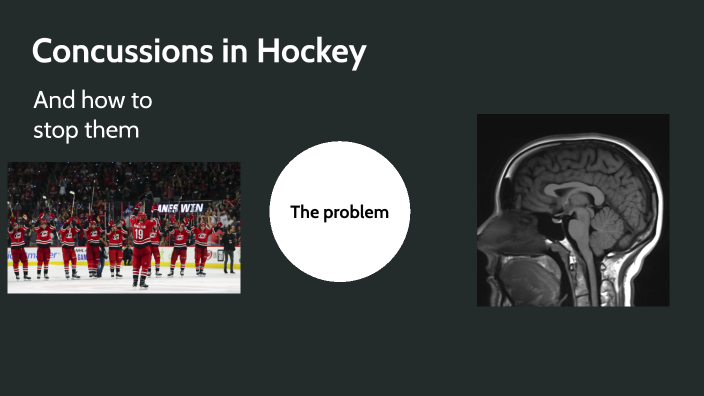 Concussions in Hockey

And how to stop them

ANES WIN

19

The problem